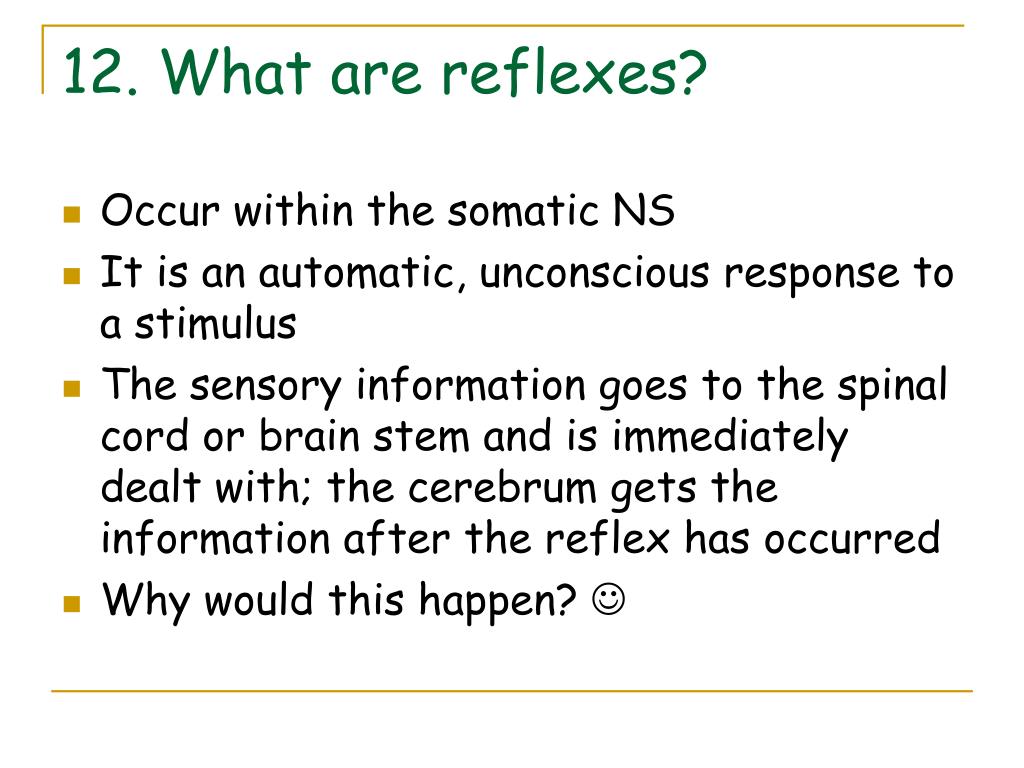 12. What are reflexes?

- Occur within the somatic NS
- It is an automatic, unconscious response to a stimulus
- The sensory information goes to the spinal cord or brain stem and is immediately dealt with; the cerebrum gets the information after the reflex has occurred
- Why would this happen? ☺